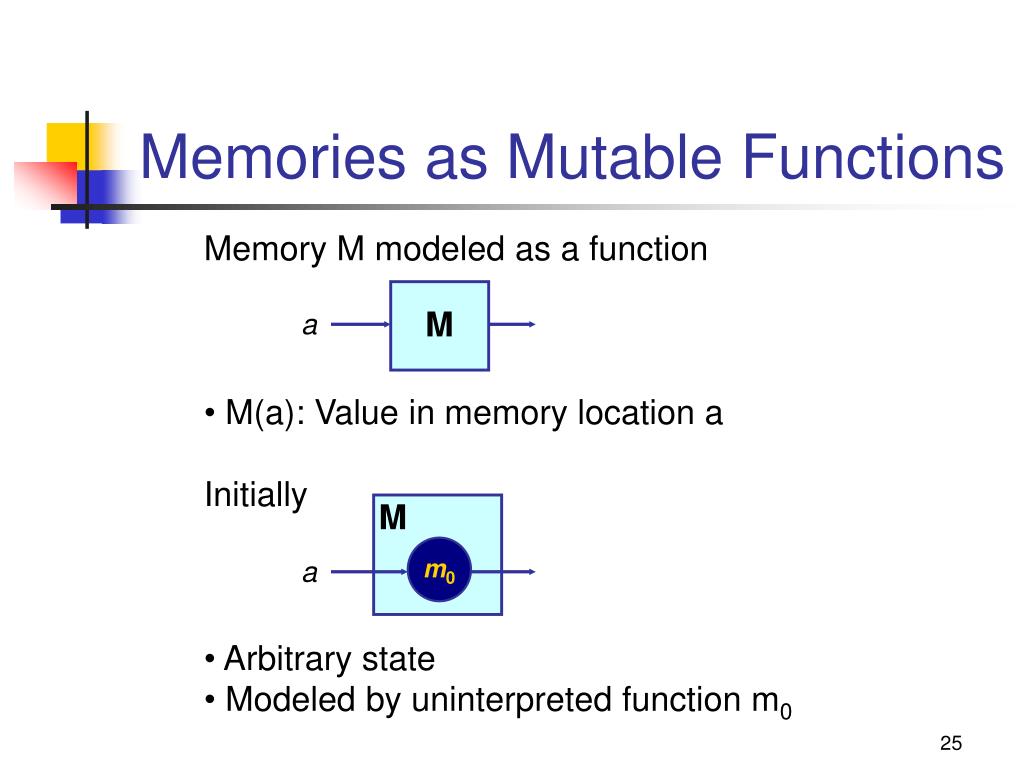 Memories as Mutable Functions

Memory M modeled as a function

a

M

• M(a): Value in memory location a

Initially

M

a

$m_0$

• Arbitrary state
• Modeled by uninterpreted function $m_0$

25